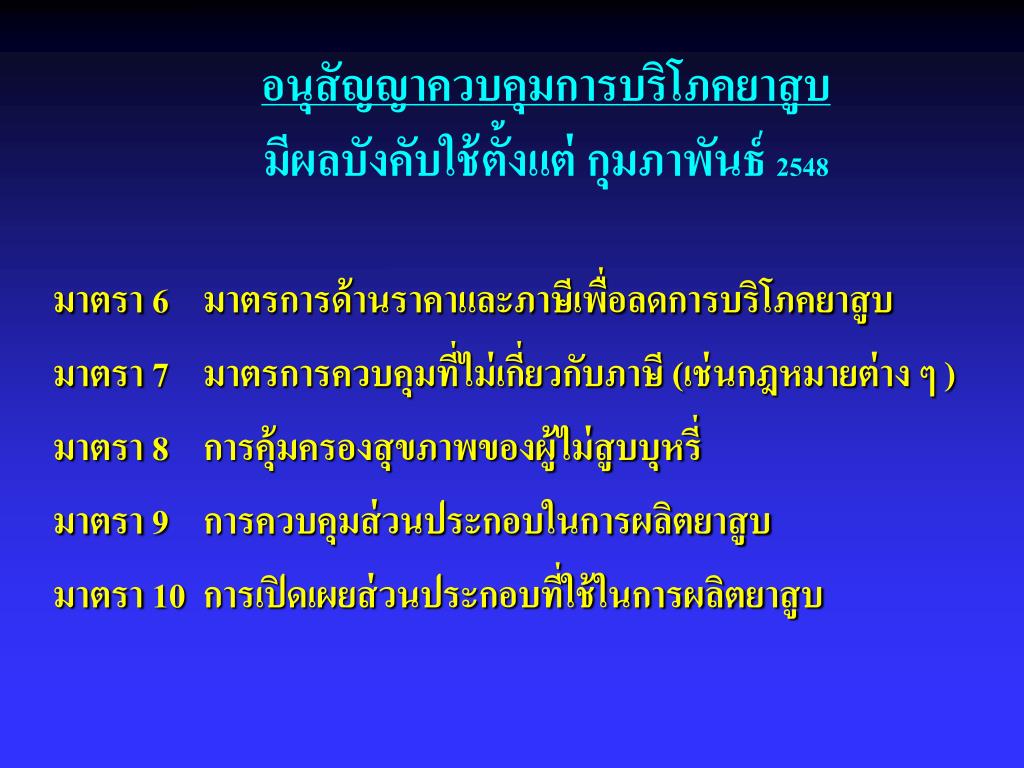 อนุสัญญาควบคุมการบริโภคยาสูบ
มีผลบังคับใช้ตั้งแต่ กุมภาพันธ์ 2548

มาตรา 6 มาตรการด้านราคาและภาษีเพื่อลดการบริโภคยาสูบ

มาตรา 7 มาตรการควบคุมที่ไม่เกี่ยวกับภาษี (เช่นกฎหมายต่าง ๆ )

มาตรา 8 การคุ้มครองสุขภาพของผู้ไม่สูบบุหรี่

มาตรา 9 การควบคุมส่วนประกอบในการผลิตยาสูบ

มาตรา 10 การเปิดเผยส่วนประกอบที่ใช้ในการผลิตยาสูบ